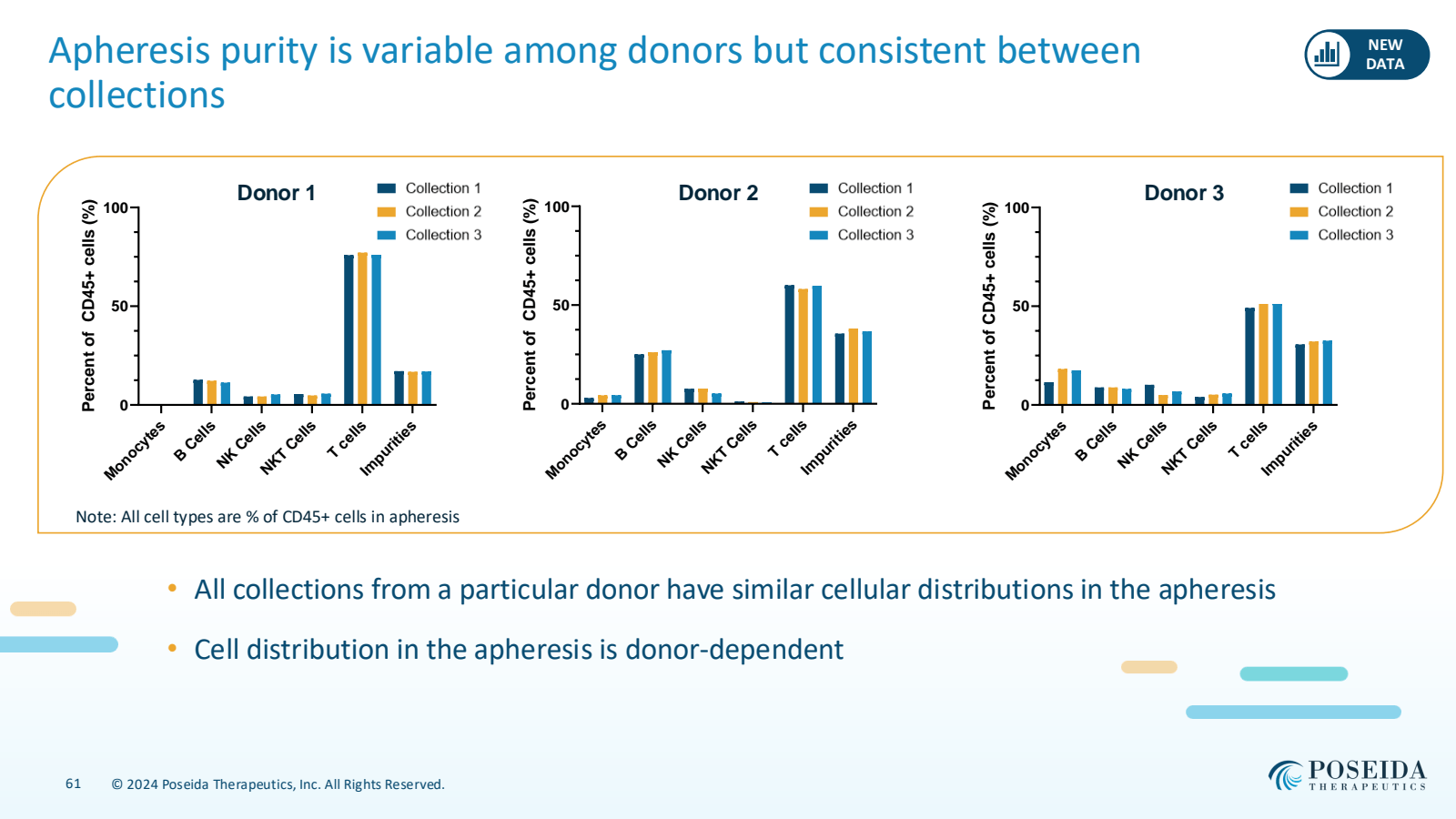 Apheresis purity is variable among donors but consistent between collections

NEW DATA

Donor 1

Collection 1
Collection 2
Collection 3

Percent of CD45+ cells (%)

100
50
0

Monocytes
B Cells
NK Cells
NKT Cells
T cells
Impurities

Donor 2

Collection 1
Collection 2
Collection 3

Percent of CD45+ cells (%)

100
50
0

Monocytes
B Cells
NK Cells
NKT Cells
T cells
Impurities

Donor 3

Collection 1
Collection 2
Collection 3

Percent of CD45+ cells (%)

100
50
0

Monocytes
B Cells
NK Cells
NKT Cells
T cells
Impurities

Note: All cell types are % of CD45+ cells in apheresis

• All collections from a particular donor have similar cellular distributions in the apheresis

• Cell distribution in the apheresis is donor-dependent

61 © 2024 Poseida Therapeutics, Inc. All Rights Reserved.

POSEIDA THERAPEUTICS